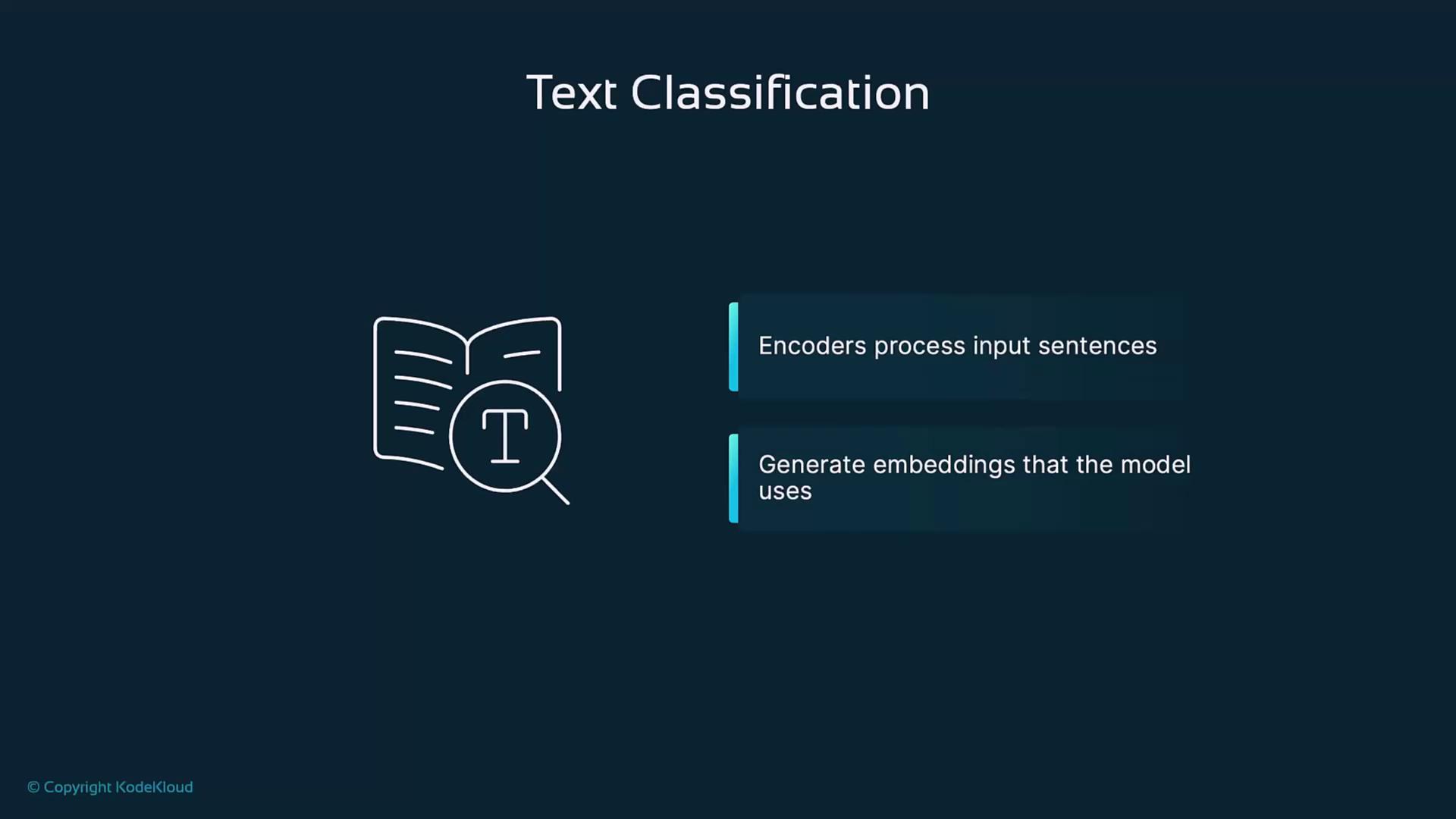 Text Classification

T

Encoders process input sentences

Generate embeddings that the model uses

© Copyright KodeKloud